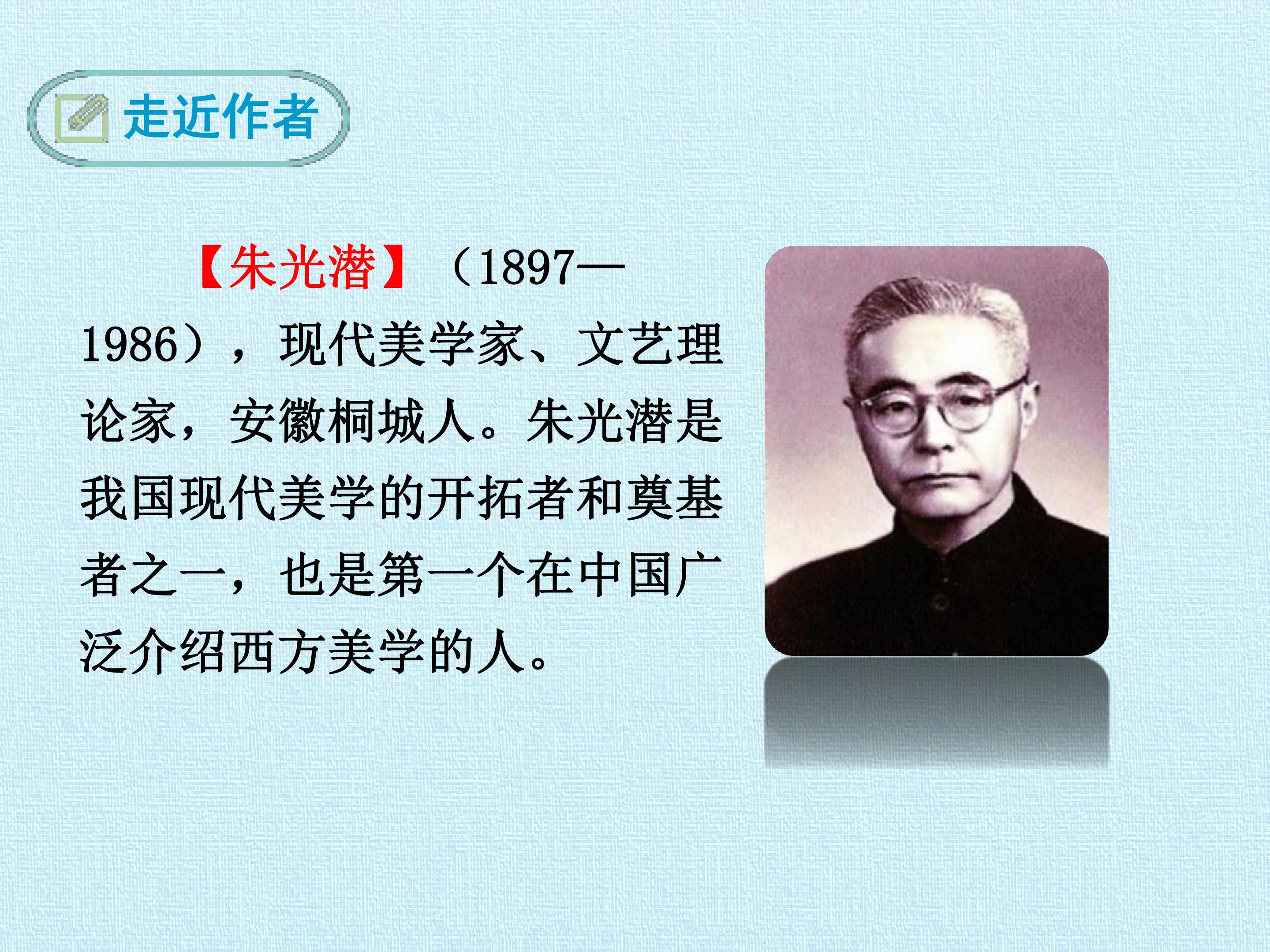 走近作者

【朱光潜】（1897—1986），现代美学家、文艺理论家，安徽桐城人。朱光潜是我国现代美学的开拓者和奠基者之一，也是第一个在中国广泛介绍西方美学的人。